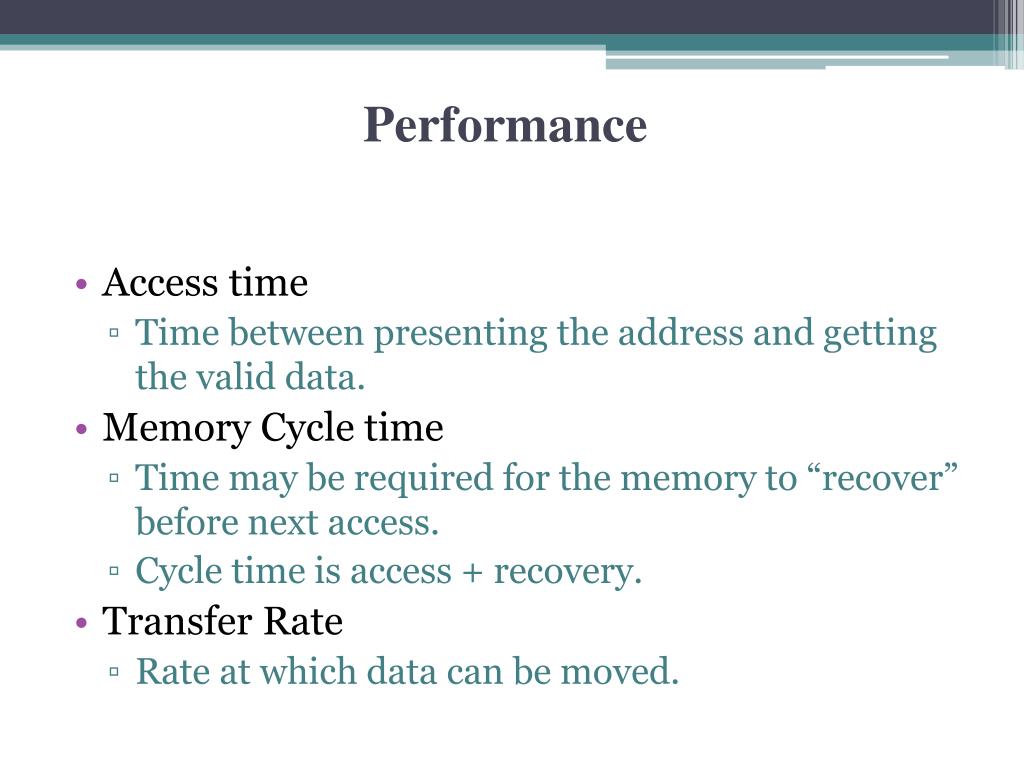 Performance

• Access time
▫ Time between presenting the address and getting the valid data.
• Memory Cycle time
▫ Time may be required for the memory to “recover” before next access.
▫ Cycle time is access + recovery.
• Transfer Rate
▫ Rate at which data can be moved.